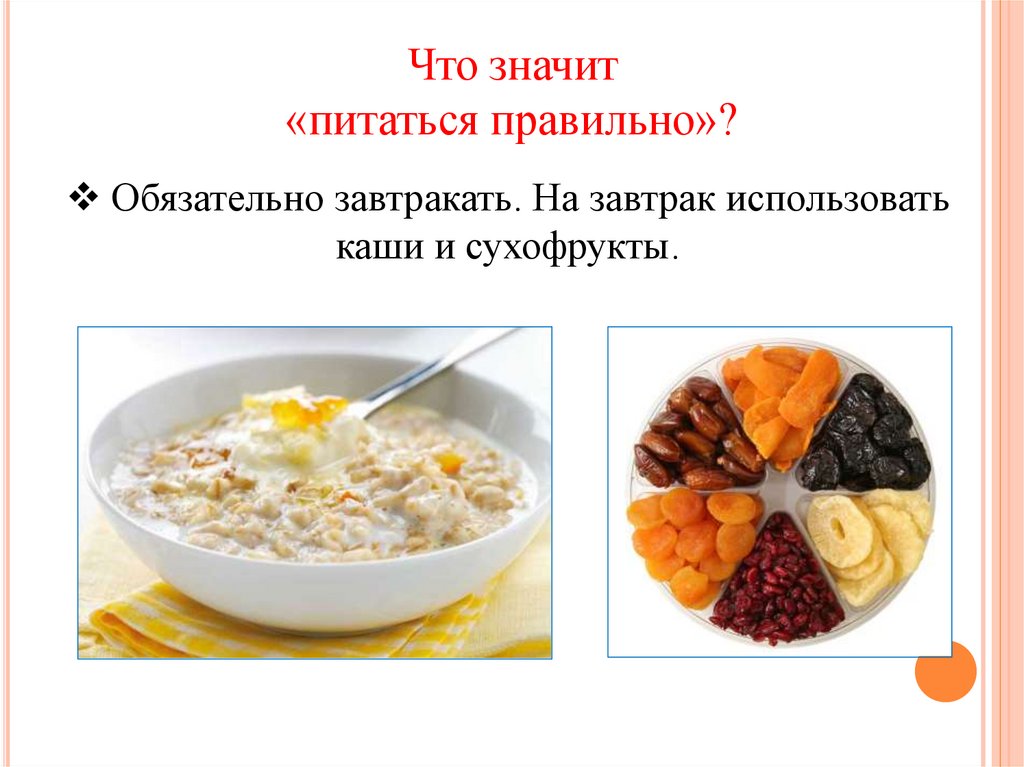 Что значит
«питаться правильно»?

❖ Обязательно завтракать. На завтрак использовать каши и сухофрукты.